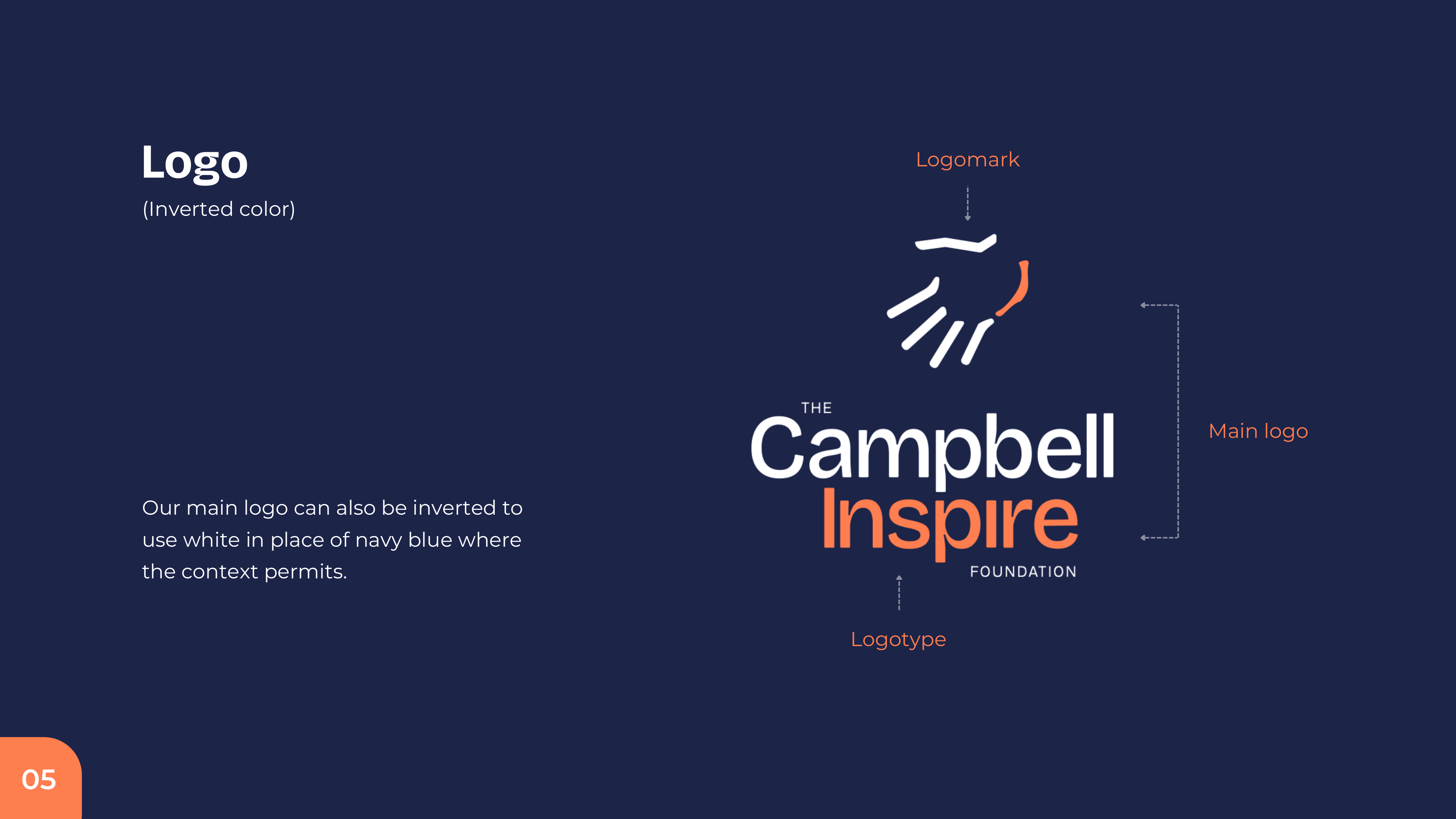 Logo
(Inverted color)

Our main logo can also be inverted to use white in place of navy blue where the context permits.

Logomark

THE
Campbell
Inspire
FOUNDATION

Main logo

Logotype

05